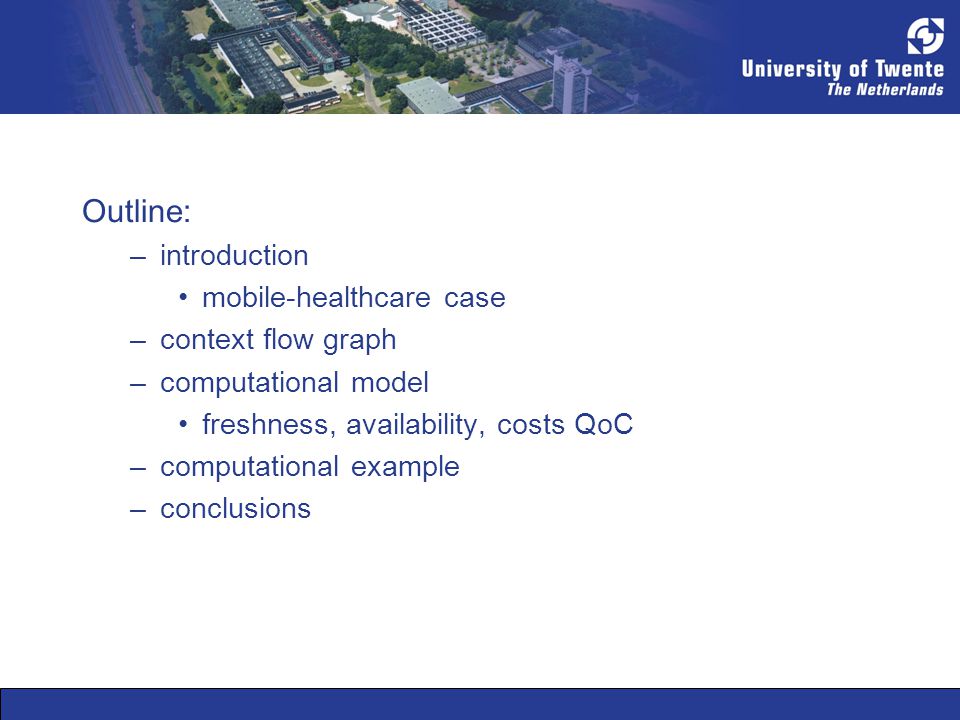 University of Twente
The Netherlands

Outline:
– introduction
• mobile-healthcare case
– context flow graph
– computational model
• freshness, availability, costs QoC
– computational example
– conclusions